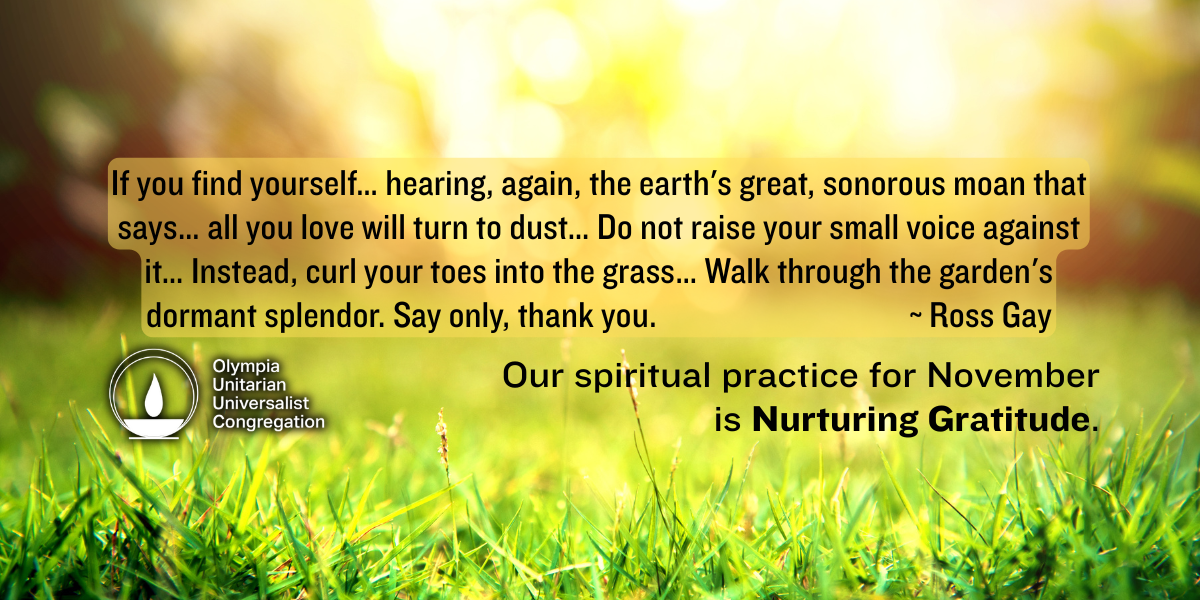 If you find yourself… hearing, again, the earth's great, sonorous moan that says… all you love will turn to dust… Do not raise your small voice against it… Instead, curl your toes into the grass… Walk through the garden's dormant splendor. Say only, thank you. ~ Ross Gay

Olympia Unitarian Universalist Congregation

Our spiritual practice for November is Nurturing Gratitude.